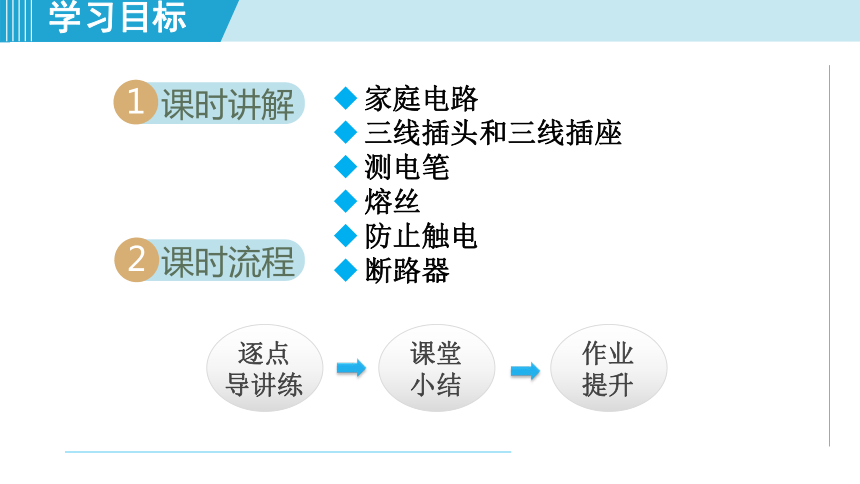 学习目标

1 课时讲解

◆ 家庭电路
◆ 三线插头和三线插座
◆ 测电笔
◆ 熔丝
◆ 防止触电
◆ 断路器

2 课时流程

逐点导讲练

课堂小结

作业提升